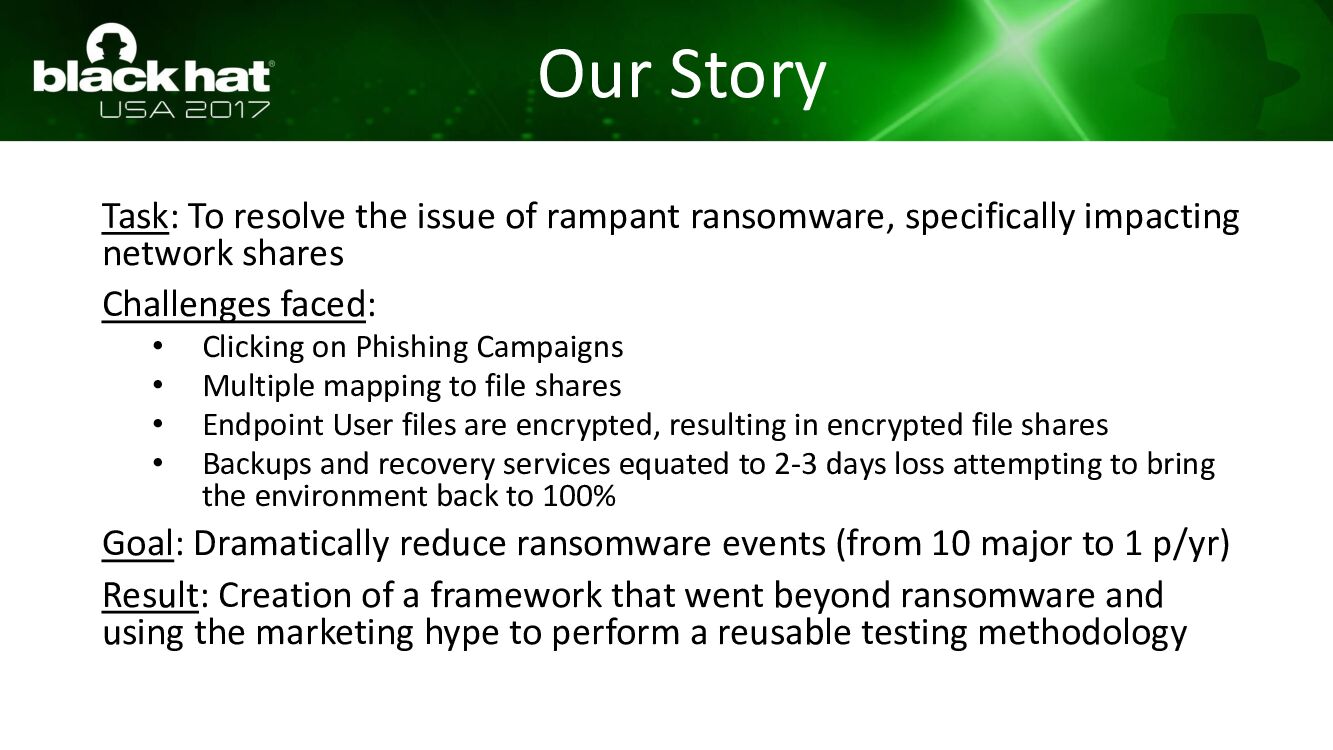 black hat
USA 2017

Our Story

Task: To resolve the issue of rampant ransomware, specifically impacting network shares

Challenges faced:
• Clicking on Phishing Campaigns
• Multiple mapping to file shares
• Endpoint User files are encrypted, resulting in encrypted file shares
• Backups and recovery services equated to 2-3 days loss attempting to bring the environment back to 100%

Goal: Dramatically reduce ransomware events (from 10 major to 1 p/yr)

Result: Creation of a framework that went beyond ransomware and using the marketing hype to perform a reusable testing methodology